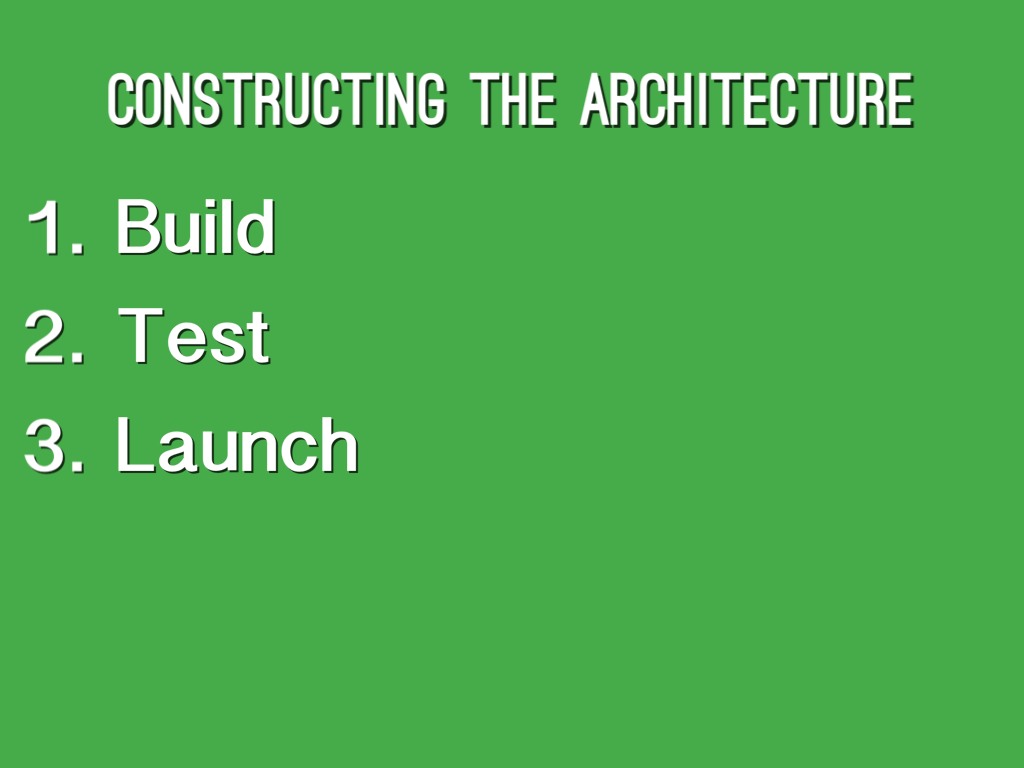 CONSTRUCTING THE ARCHITECTURE

1. Build
2. Test
3. Launch